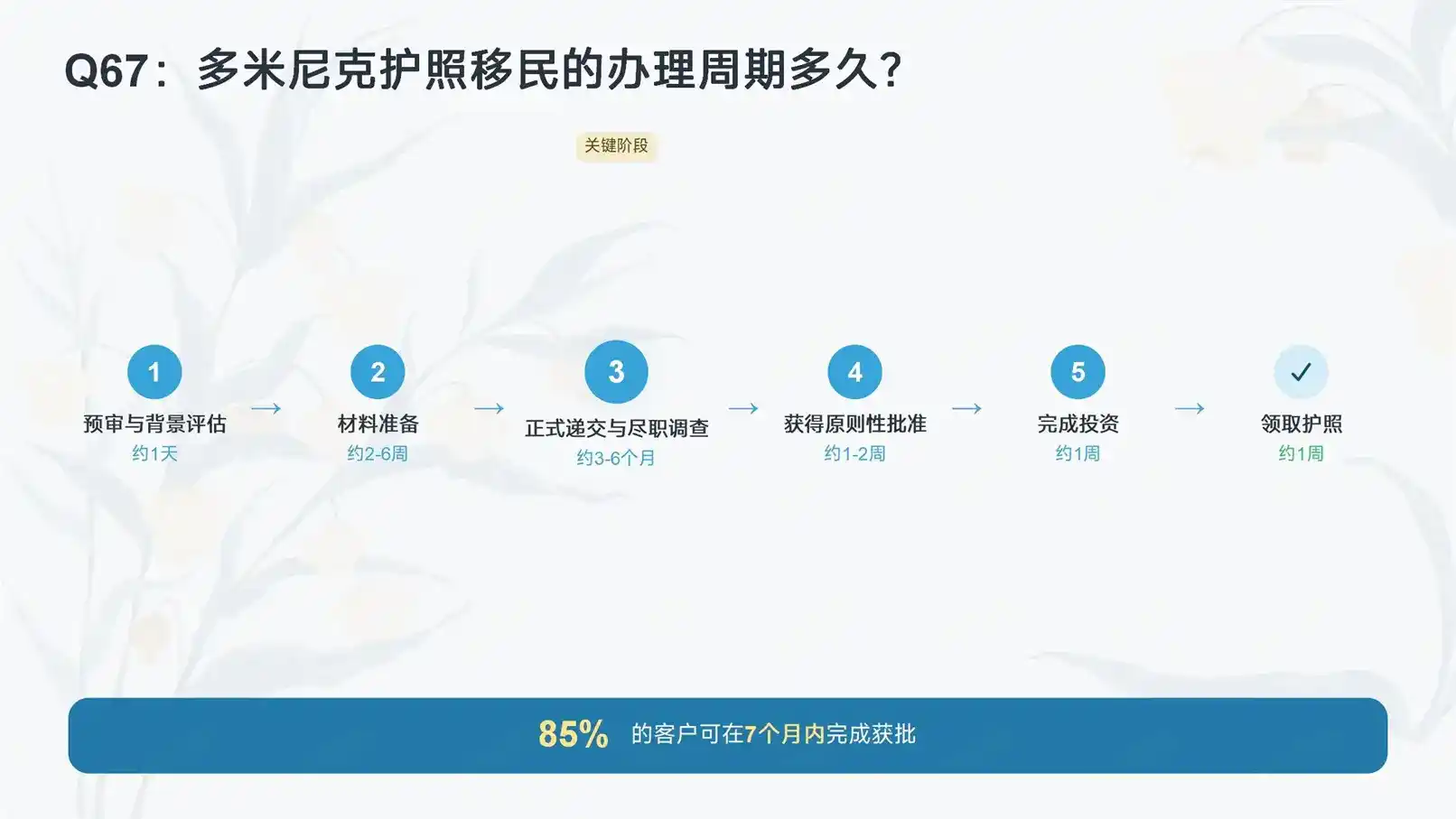 Q67：多米尼克护照移民的办理周期多久?

关键阶段

1
预审与背景评估
约1天

→

2
材料准备
约2-6周

→

3
正式递交与尽职调查
约3-6个月

→

4
获得原则性批准
约1-2周

→

5
完成投资
约1周

→

✓
领取护照
约1周

85% 的客户可在7个月内完成获批